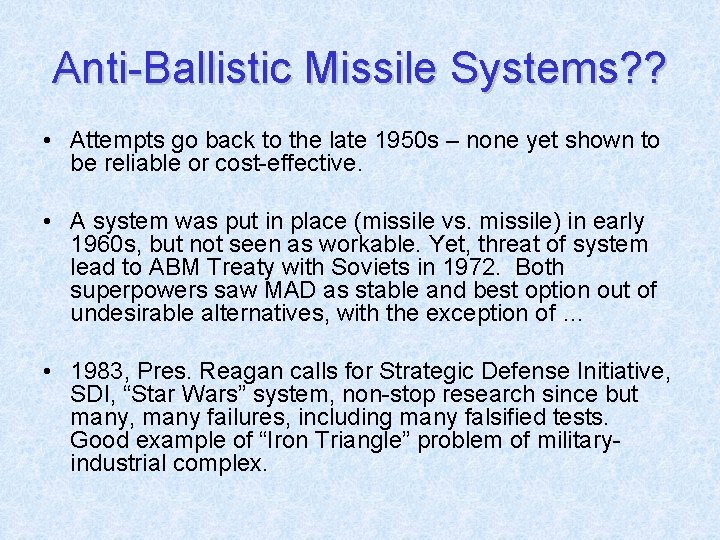 Anti-Ballistic Missile Systems??

• Attempts go back to the late 1950s – none yet shown to be reliable or cost-effective.

• A system was put in place (missile vs. missile) in early 1960s, but not seen as workable. Yet, threat of system lead to ABM Treaty with Soviets in 1972. Both superpowers saw MAD as stable and best option out of undesirable alternatives, with the exception of …

• 1983, Pres. Reagan calls for Strategic Defense Initiative, SDI, “Star Wars” system, non-stop research since but many, many failures, including many falsified tests. Good example of “Iron Triangle” problem of military-industrial complex.